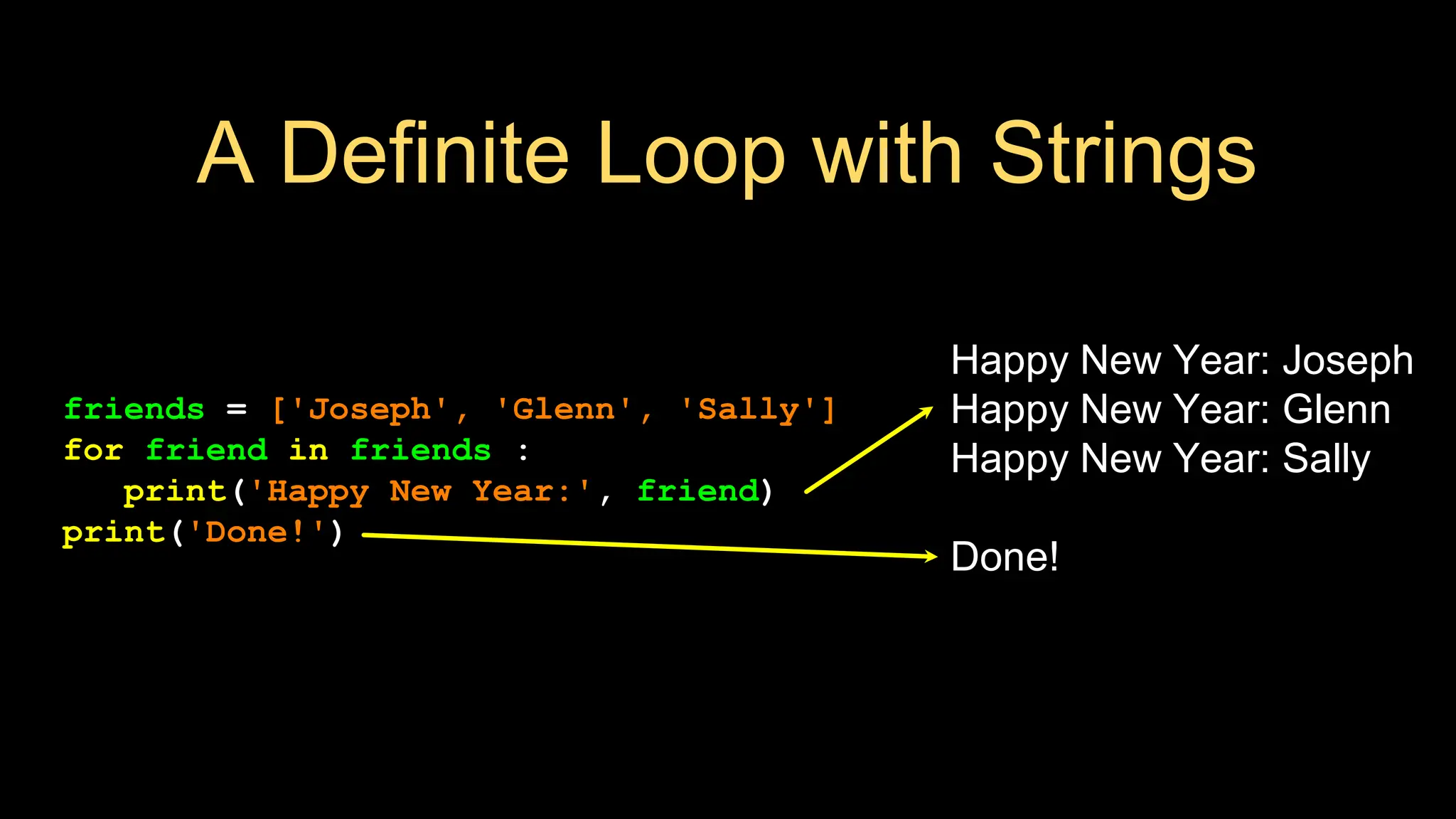 A Definite Loop with Strings

friends = ['Joseph', 'Glenn', 'Sally']
for friend in friends :
   print('Happy New Year:', friend)
print('Done!')

Happy New Year: Joseph
Happy New Year: Glenn
Happy New Year: Sally

Done!